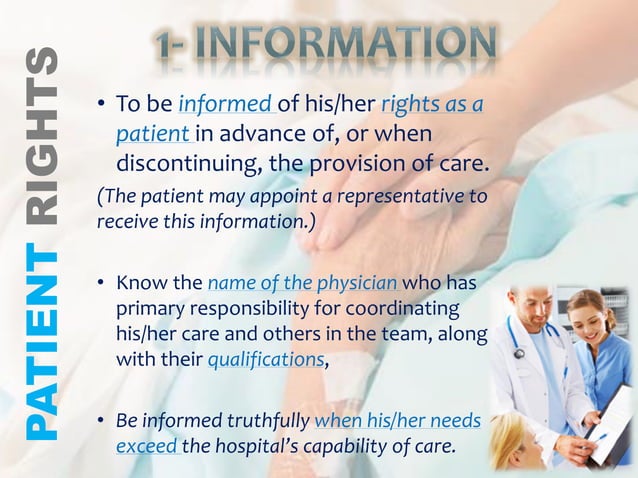 PATIENT RIGHTS

1- INFORMATION

• To be informed of his/her rights as a patient in advance of, or when discontinuing, the provision of care.

(The patient may appoint a representative to receive this information.)

• Know the name of the physician who has primary responsibility for coordinating his/her care and others in the team, along with their qualifications,

• Be informed truthfully when his/her needs exceed the hospital's capability of care.